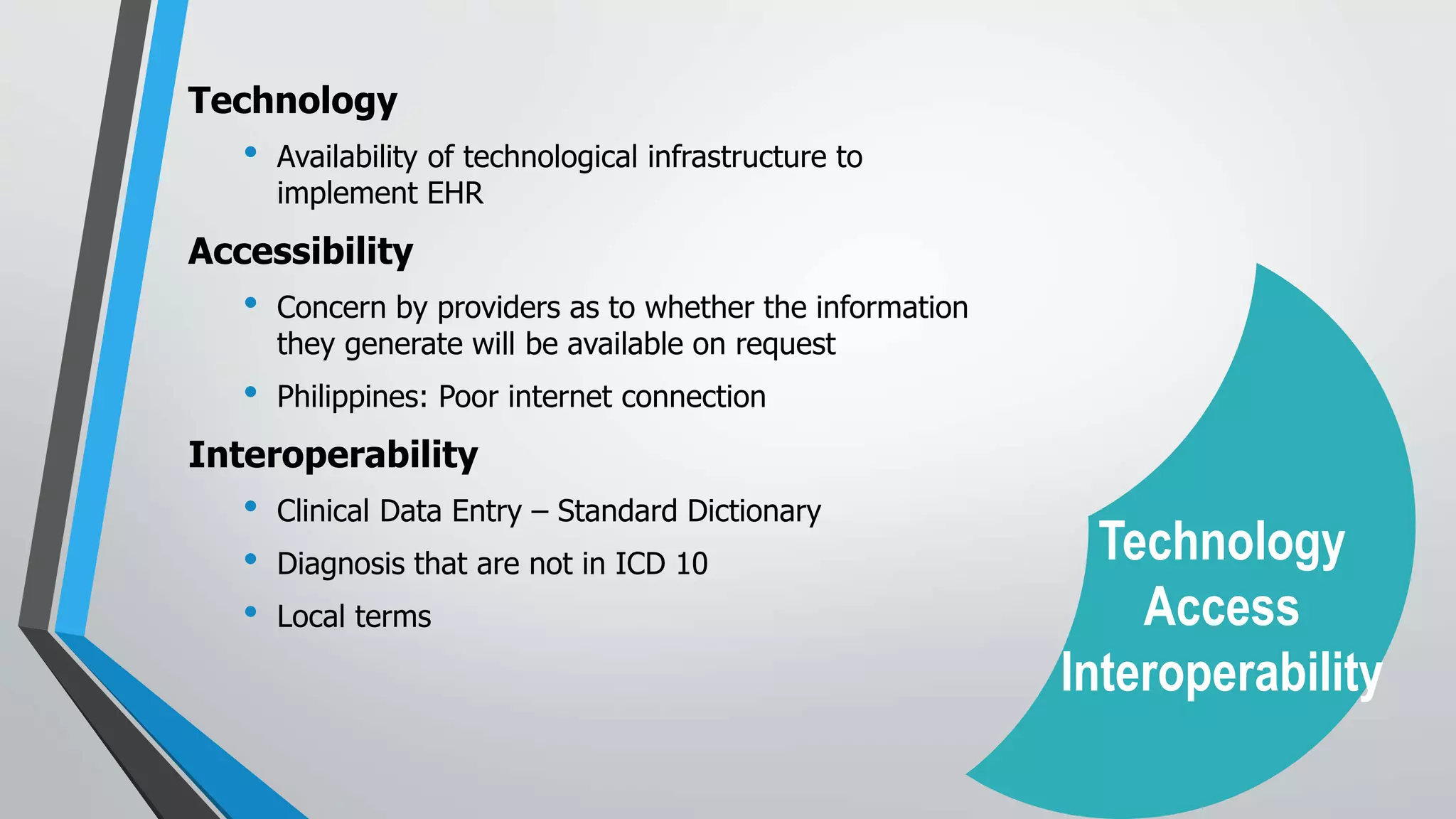 Technology

• Availability of technological infrastructure to implement EHR

Accessibility

• Concern by providers as to whether the information they generate will be available on request
• Philippines: Poor internet connection

Interoperability

• Clinical Data Entry – Standard Dictionary
• Diagnosis that are not in ICD 10
• Local terms

Technology
Access
Interoperability